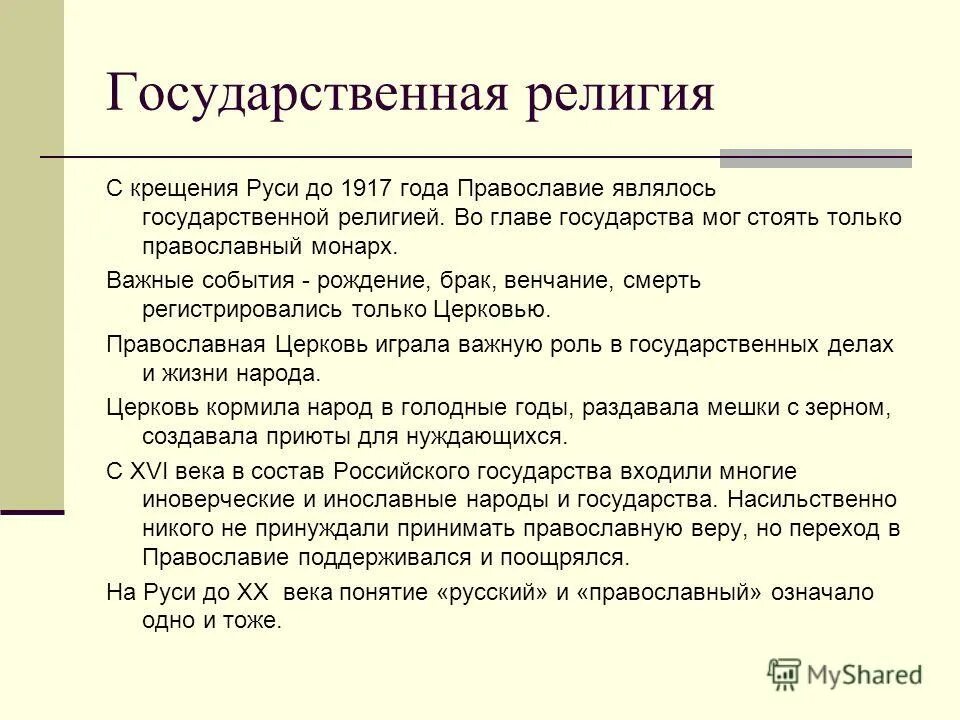 Государственная религия

С крещения Руси до 1917 года Православие являлось государственной религией. Во главе государства мог стоять только православный монарх.

Важные события - рождение, брак, венчание, смерть регистрировались только Церковью.

Православная Церковь играла важную роль в государственных делах и жизни народа.

Церковь кормила народ в голодные годы, раздавала мешки с зерном, создавала приюты для нуждающихся.

С XVI века в состав Российского государства входили многие иноверческие и инославные народы и государства. Насильственно никого не принуждали принимать православную веру, но переход в Православие поддерживался и поощрялся.

На Руси до XX века понятие «русский» и «православный» означало одно и тоже.

MyShared